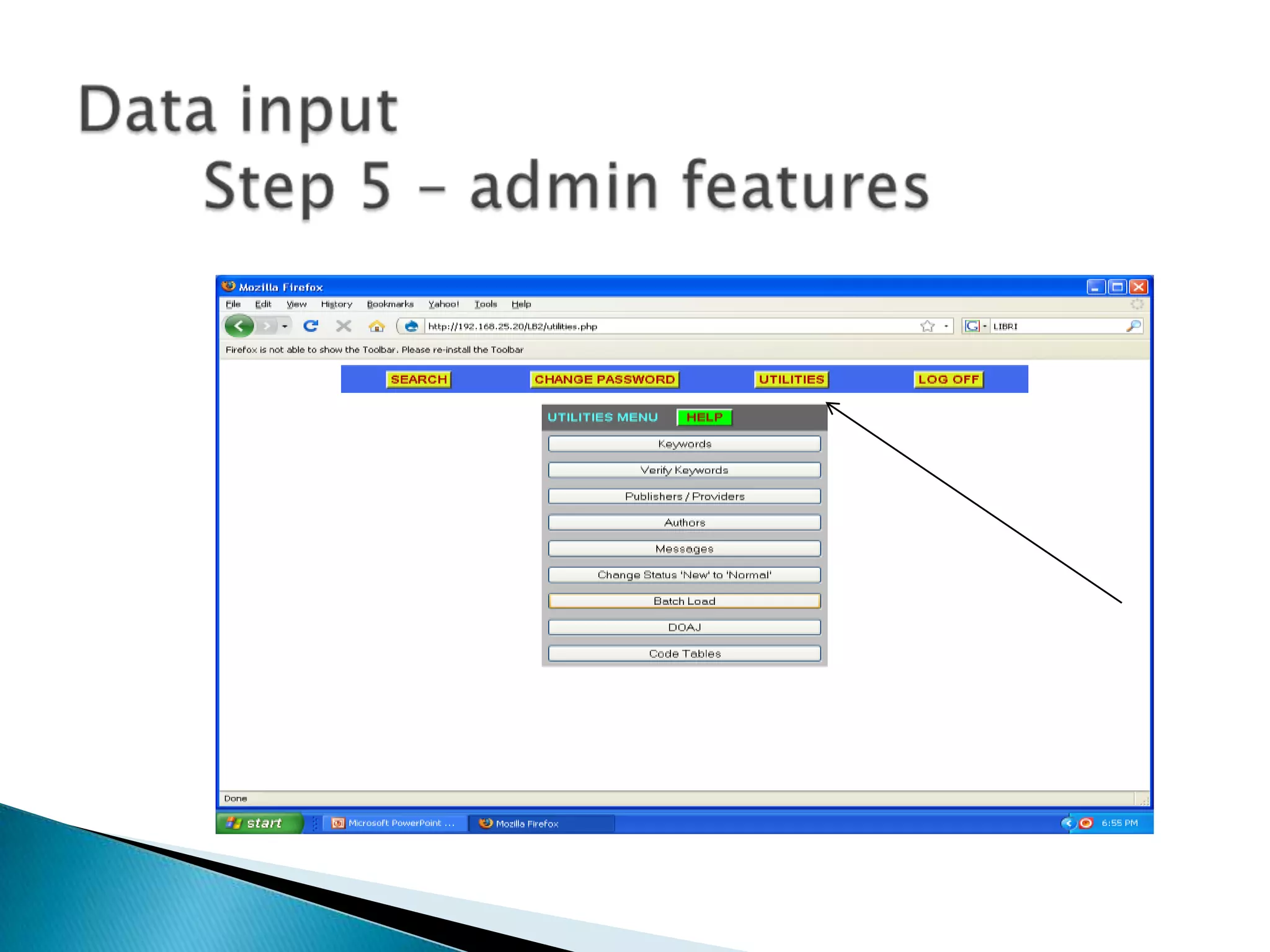 Data input
Step 5 – admin features

Mozilla Firefox

File Edit View History Bookmarks Yahoo! Tools Help

http://192.168.25.20/LB2/utilities.php

LIBRI

Firefox is not able to show the Toolbar. Please re-install the Toolbar

SEARCH CHANGE PASSWORD UTILITIES LOG OFF

UTILITIES MENU HELP

Keywords

Verify Keywords

Publishers / Providers

Authors

Messages

Change Status 'New' to 'Normal'

Batch Load

DOAJ

Code Tables

Done

start Microsoft PowerPoint ... Mozilla Firefox 6:55 PM